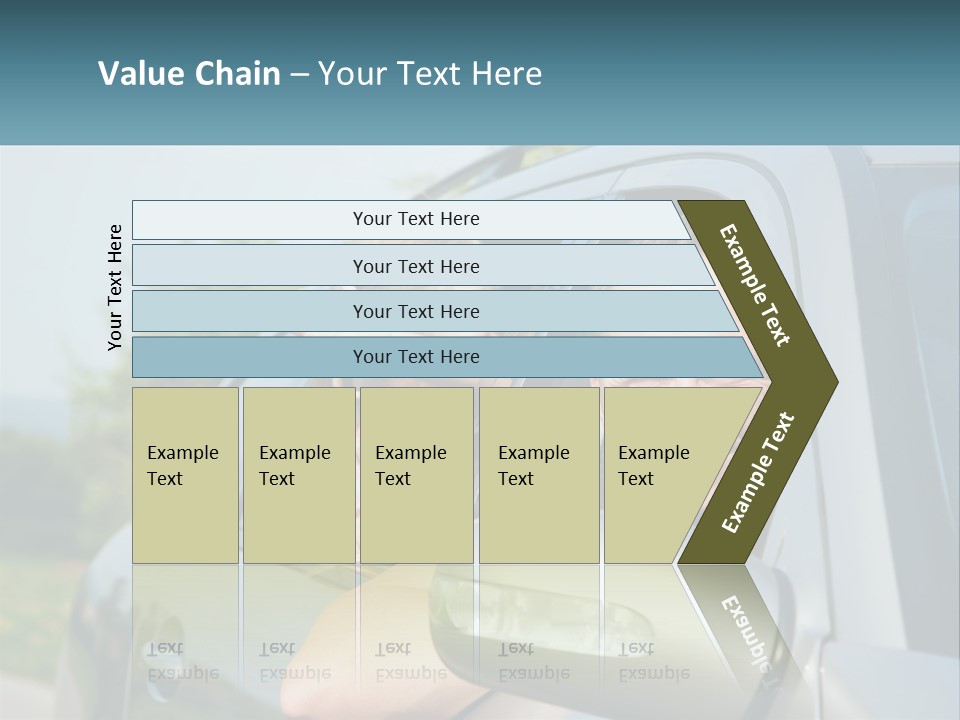 Value Chain – Your Text Here

Your Text Here

Your Text Here

Your Text Here

Your Text Here

Your Text Here

Example Text

Example Text

Example Text

Example Text

Example Text

Example Text

Example Text